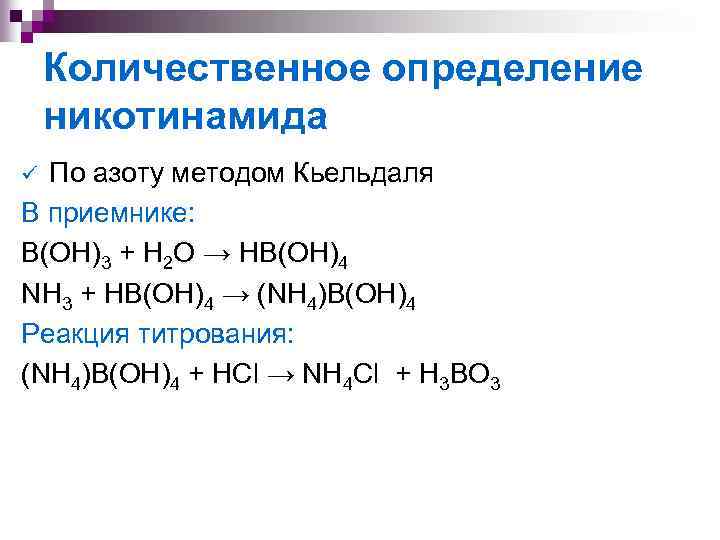 Количественное определение никотинамида

✓ По азоту методом Кьельдаля

В приемнике:

$B(OH)_3 + H_2O \rightarrow HB(OH)_4$

$NH_3 + HB(OH)_4 \rightarrow (NH_4)B(OH)_4$

Реакция титрования:

$(NH_4)B(OH)_4 + HCl \rightarrow NH_4Cl + H_3BO_3$